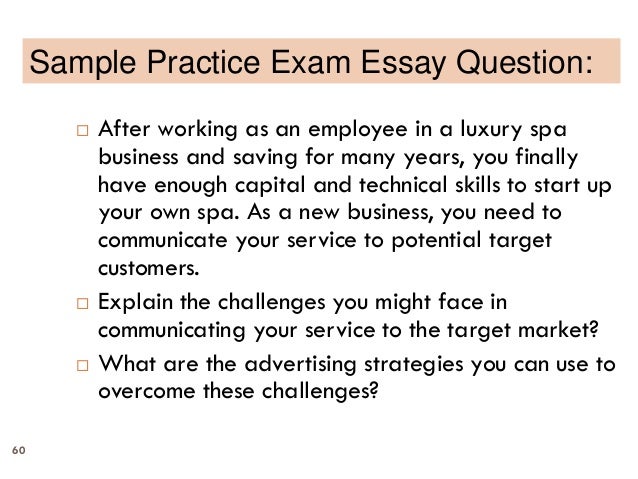 Sample Practice Exam Essay Question:

□ After working as an employee in a luxury spa business and saving for many years, you finally have enough capital and technical skills to start up your own spa. As a new business, you need to communicate your service to potential target customers.

□ Explain the challenges you might face in communicating your service to the target market?

□ What are the advertising strategies you can use to overcome these challenges?

60